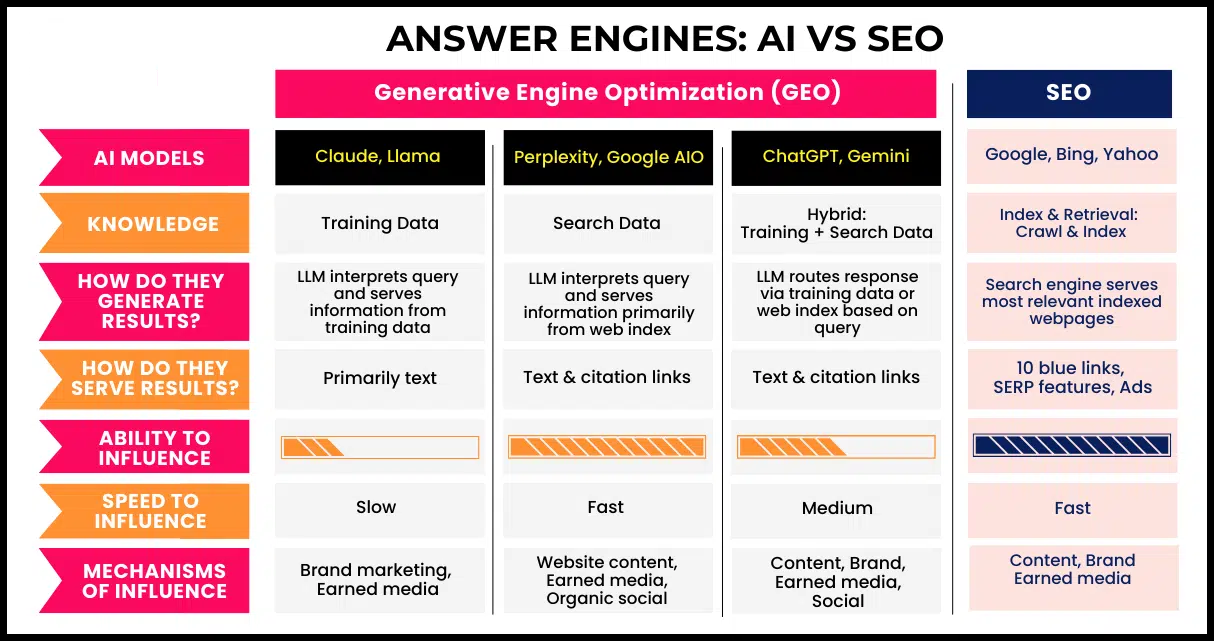 ANSWER ENGINES: AI VS SEO

| | Generative Engine Optimization (GEO) | | | SEO |
|---|---|---|---|---|
| AI MODELS | Claude, Llama | Perplexity, Google AIO | ChatGPT, Gemini | Google, Bing, Yahoo |
| KNOWLEDGE | Training Data | Search Data | Hybrid: Training + Search Data | Index & Retrieval: Crawl & Index |
| HOW DO THEY GENERATE RESULTS? | LLM interprets query and serves information from training data | LLM interprets query and serves information primarily from web index | LLM routes response via training data or web index based on query | Search engine serves most relevant indexed webpages |
| HOW DO THEY SERVE RESULTS? | Primarily text | Text & citation links | Text & citation links | 10 blue links, SERP features, Ads |
| ABILITY TO INFLUENCE | | | | |
| SPEED TO INFLUENCE | Slow | Fast | Medium | Fast |
| MECHANISMS OF INFLUENCE | Brand marketing, Earned media | Website content, Earned media, Organic social | Content, Brand, Earned media, Social | Content, Brand Earned media |